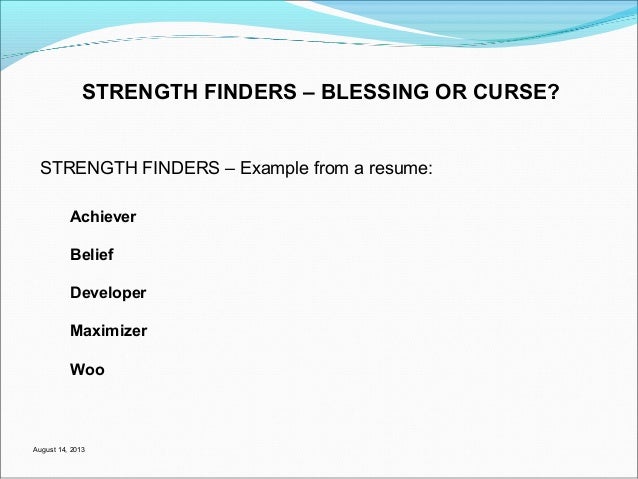 STRENGTH FINDERS – BLESSING OR CURSE?

STRENGTH FINDERS – Example from a resume:

Achiever

Belief

Developer

Maximizer

Woo

August 14, 2013